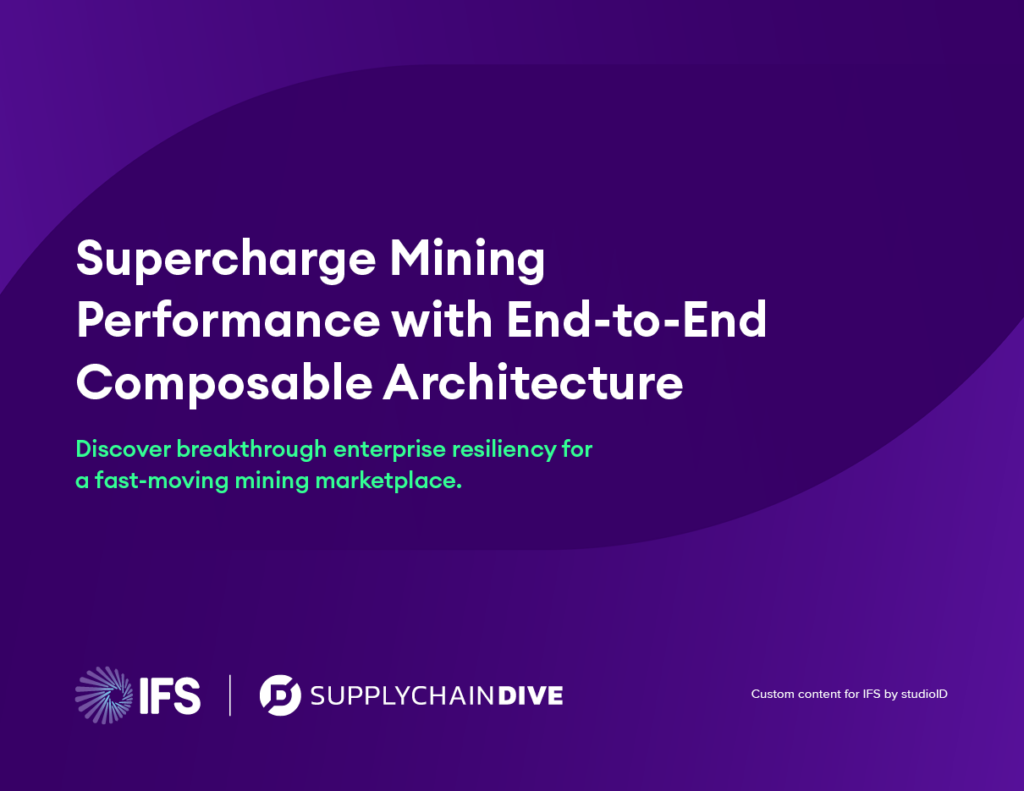 Supercharge Mining Performance with End-to-End Composable Architecture

Discover breakthrough enterprise resiliency for a fast-moving mining marketplace.

IFS | SUPPLYCHAINDIVE

Custom content for IFS by studioID